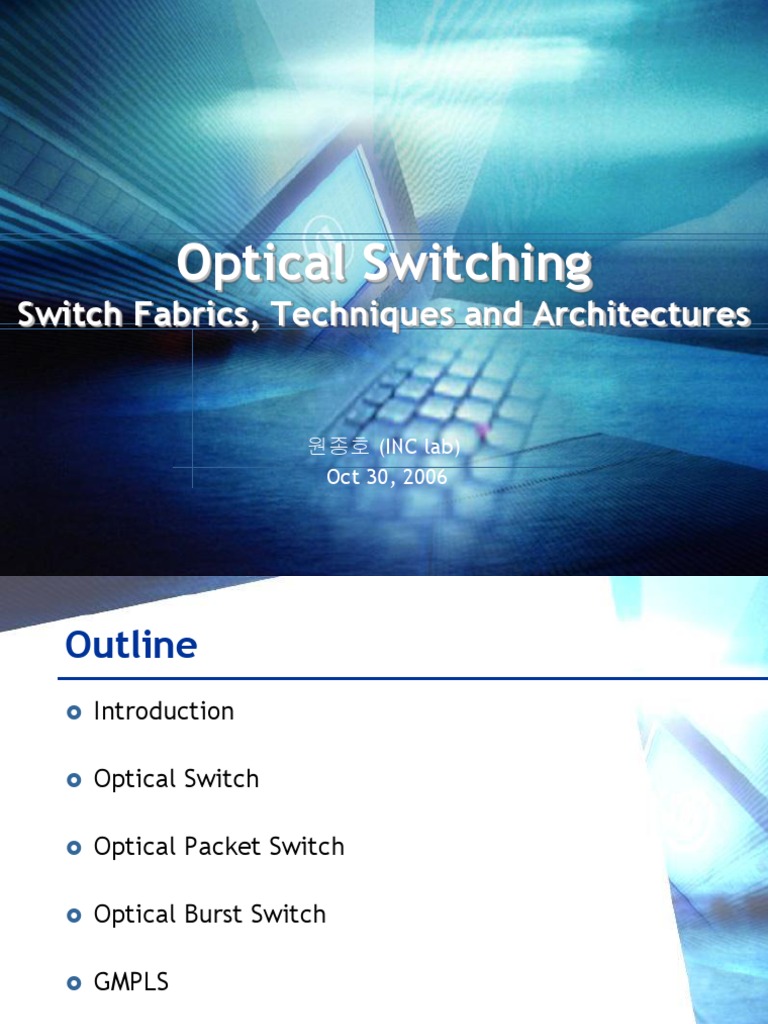 Optical Switching
Switch Fabrics, Techniques and Architectures

원종호 (INC lab)
Oct 30, 2006

Outline

Introduction

Optical Switch

Optical Packet Switch

Optical Burst Switch

GMPLS